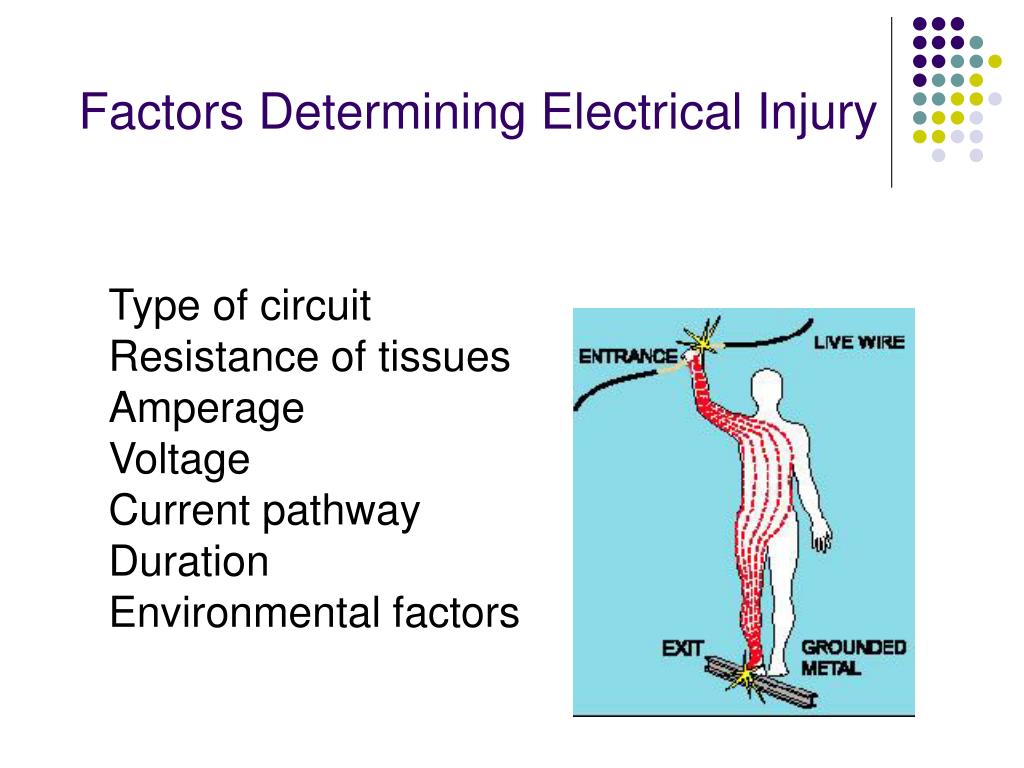 Factors Determining Electrical Injury

Type of circuit
Resistance of tissues
Amperage
Voltage
Current pathway
Duration
Environmental factors

ENTRANCE
LIVE WIRE
EXIT
GROUNDED METAL